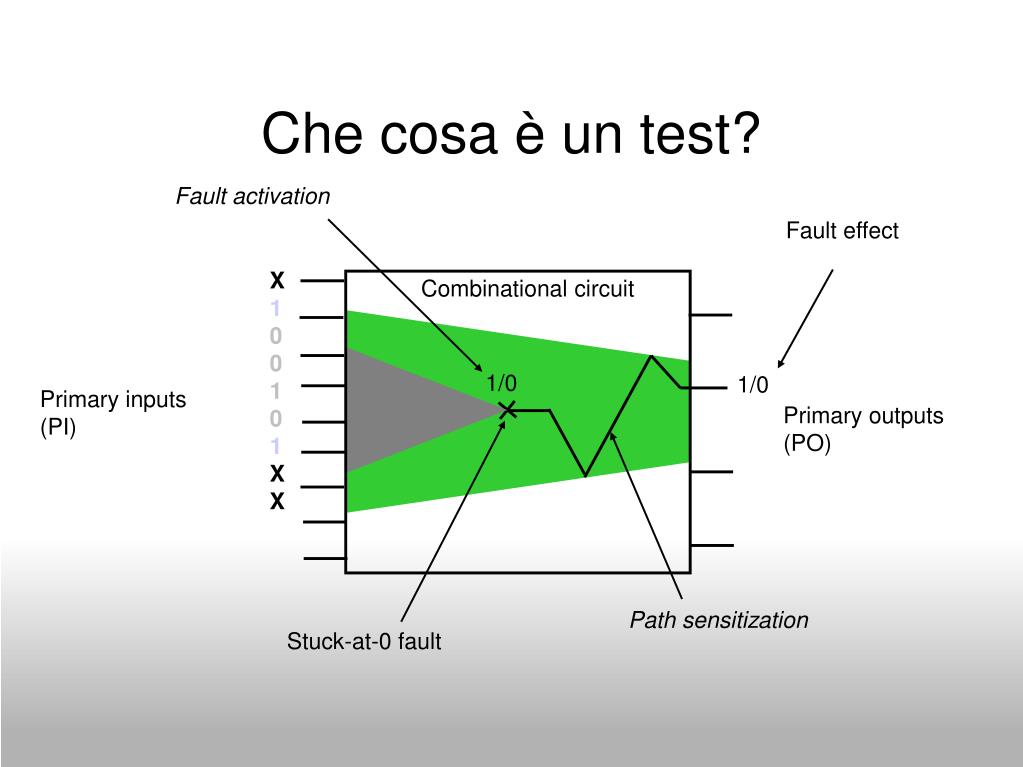 Che cosa è un test?

Fault activation

Fault effect

Combinational circuit

X
1
0
0
1
0
1
X
X

Primary inputs (PI)

1/0

1/0

Primary outputs (PO)

Path sensitization

Stuck-at-0 fault